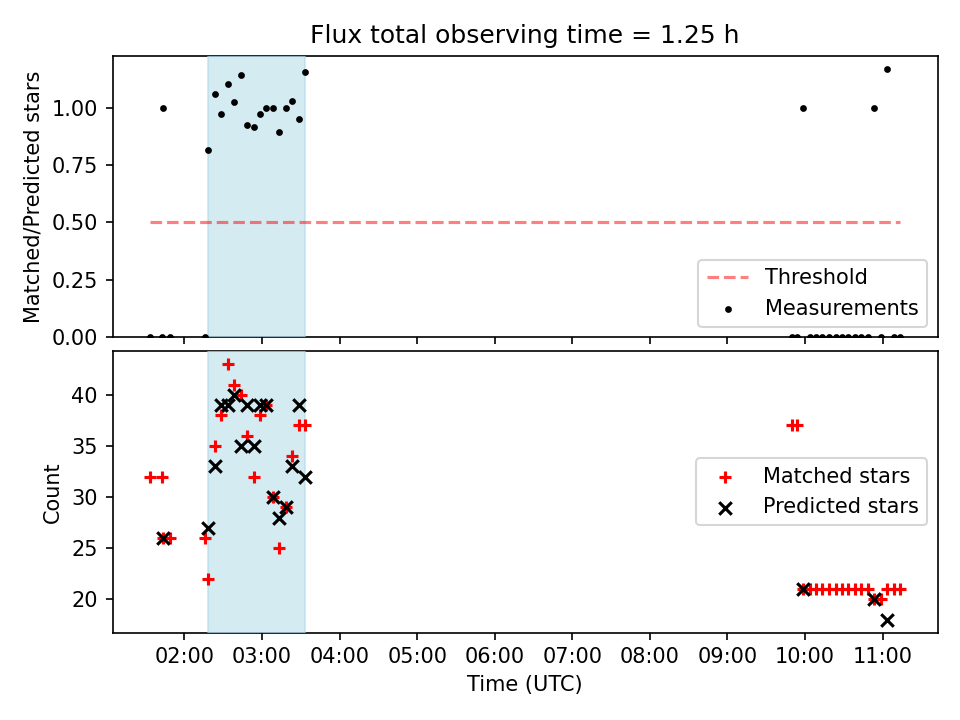 Flux total observing time = 1.25 h

Matched/Predicted stars

1.00
0.75
0.50
0.25
0.00

Threshold
Measurements

Count

40
35
30
25
20

Matched stars
Predicted stars

02:00 03:00 04:00 05:00 06:00 07:00 08:00 09:00 10:00 11:00

Time (UTC)